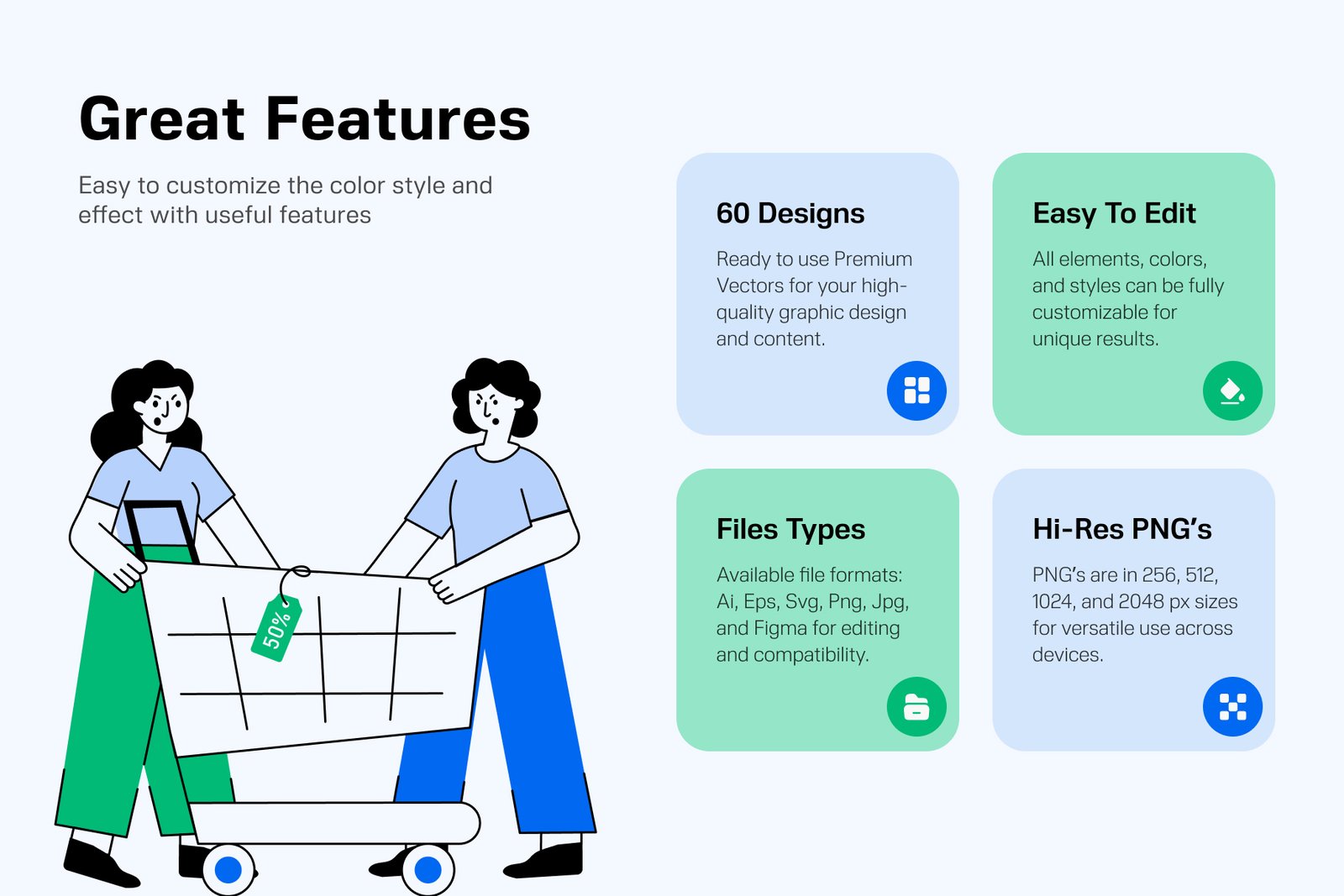 Great Features

Easy to customize the color style and effect with useful features

50%

60 Designs

Ready to use Premium Vectors for your high-quality graphic design and content.

Easy To Edit

All elements, colors, and styles can be fully customizable for unique results.

Files Types

Available file formats: Ai, Eps, Svg, Png, Jpg, and Figma for editing and compatibility.

Hi-Res PNG's

PNG's are in 256, 512, 1024, and 2048 px sizes for versatile use across devices.